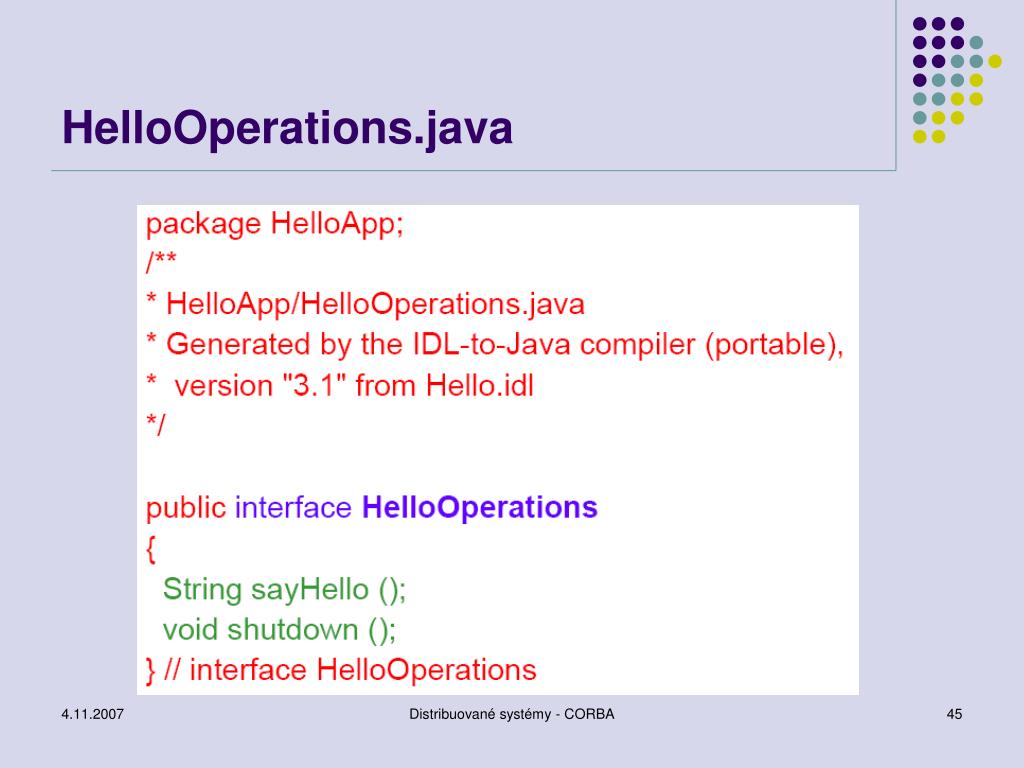 HelloOperations.java

package HelloApp;
/**
* HelloApp/HelloOperations.java
* Generated by the IDL-to-Java compiler (portable),
* version "3.1" from Hello.idl
*/

public interface HelloOperations
{
String sayHello ();
void shutdown ();
} // interface HelloOperations

4.11.2007

Distribuované systémy - CORBA

45